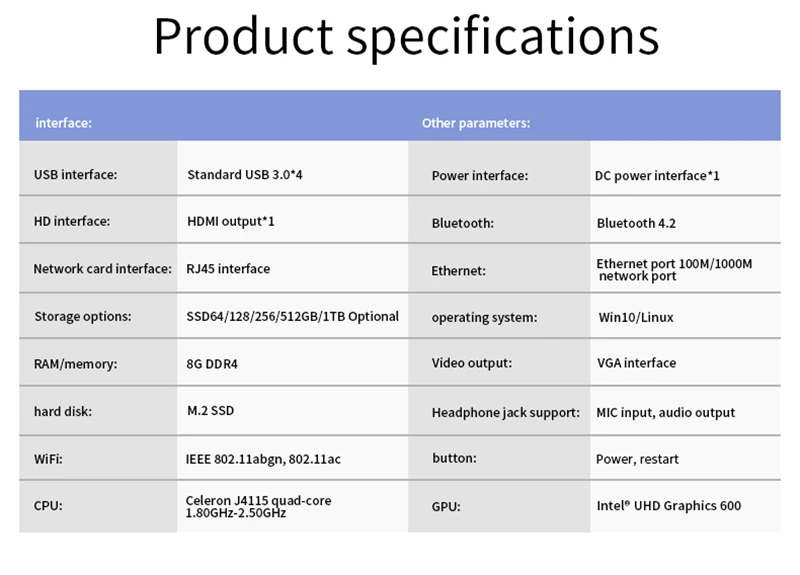 Product specifications

| interface: | | Other parameters: | |
|---|---|---|---|
| USB interface: | Standard USB 3.0*4 | Power interface: | DC power interface*1 |
| HD interface: | HDMI output*1 | Bluetooth: | Bluetooth 4.2 |
| Network card interface: | RJ45 interface | Ethernet: | Ethernet port 100M/1000M network port |
| Storage options: | SSD64/128/256/512GB/1TB Optional | operating system: | Win10/Linux |
| RAM/memory: | 8G DDR4 | Video output: | VGA interface |
| hard disk: | M.2 SSD | Headphone jack support: | MIC input, audio output |
| WiFi: | IEEE 802.11abgn, 802.11ac | button: | Power, restart |
| CPU: | Celeron J4115 quad-core 1.80GHz-2.50GHz | GPU: | Intel® UHD Graphics 600 |